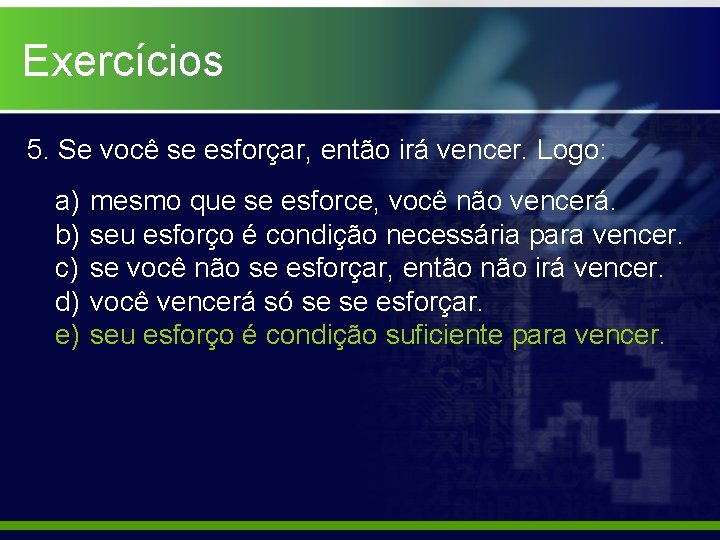 Exercícios

5. Se você se esforçar, então irá vencer. Logo:

a) mesmo que se esforce, você não vencerá.
b) seu esforço é condição necessária para vencer.
c) se você não se esforçar, então não irá vencer.
d) você vencerá só se se esforçar.
e) seu esforço é condição suficiente para vencer.